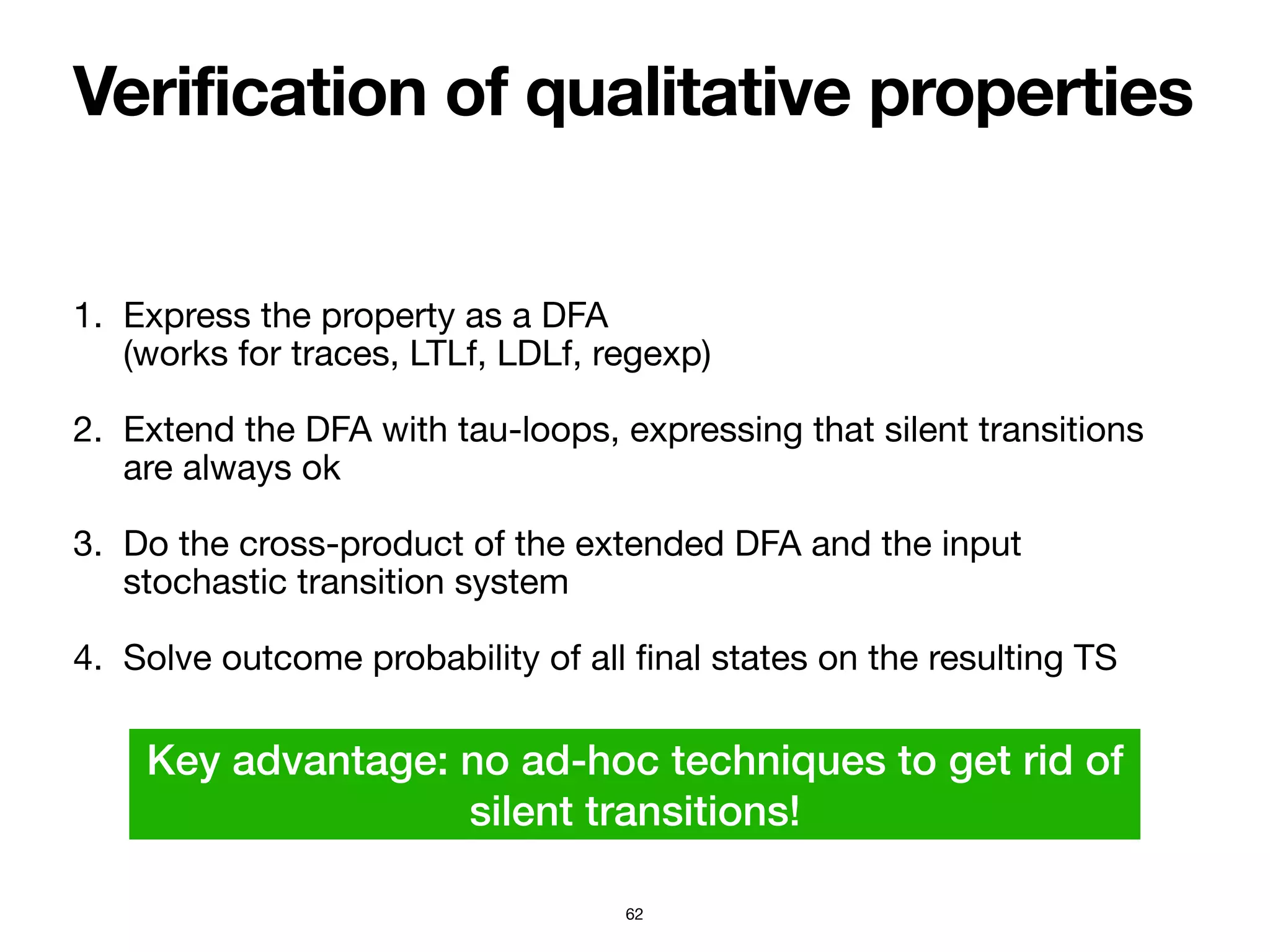 Verification of qualitative properties

1. Express the property as a DFA
(works for traces, LTLf, LDLf, regexp)

2. Extend the DFA with tau-loops, expressing that silent transitions are always ok

3. Do the cross-product of the extended DFA and the input stochastic transition system

4. Solve outcome probability of all final states on the resulting TS

Key advantage: no ad-hoc techniques to get rid of silent transitions!

62